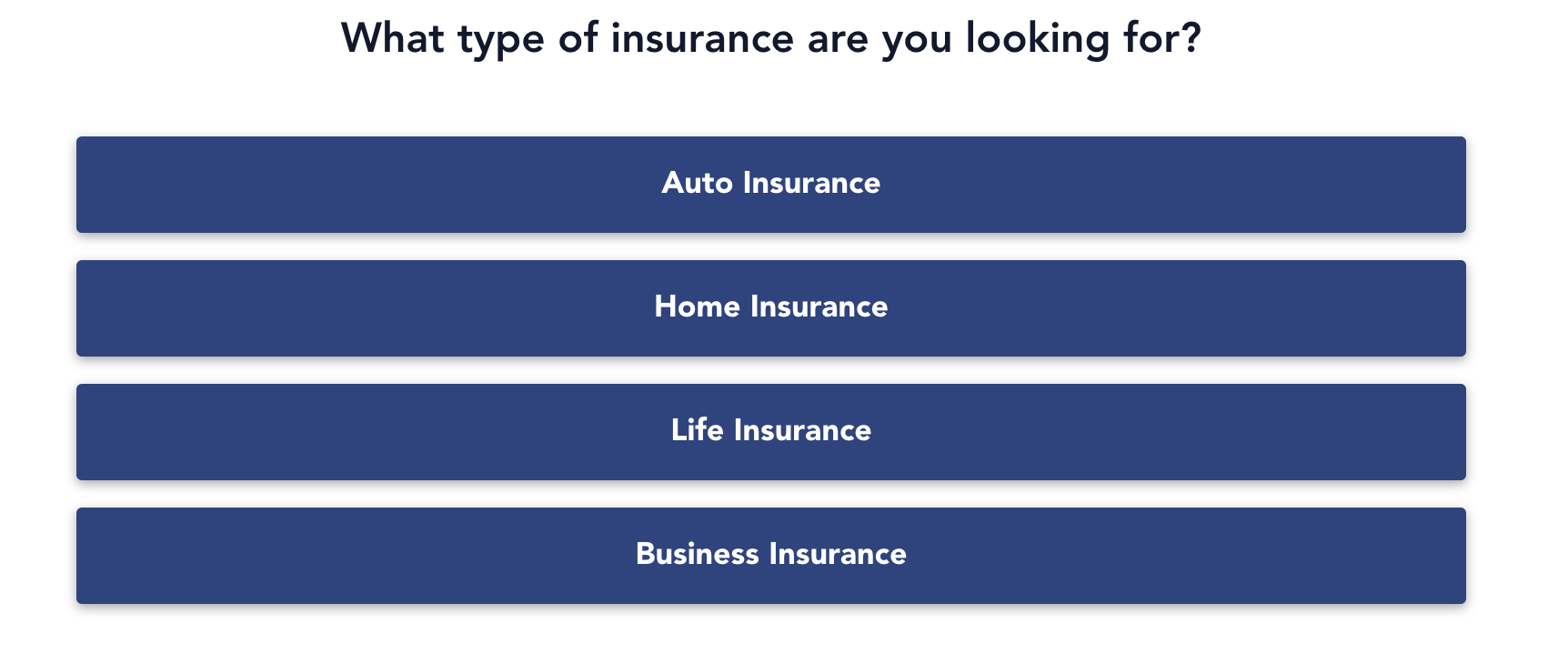 What type of insurance are you looking for?

Auto Insurance

Home Insurance

Life Insurance

Business Insurance